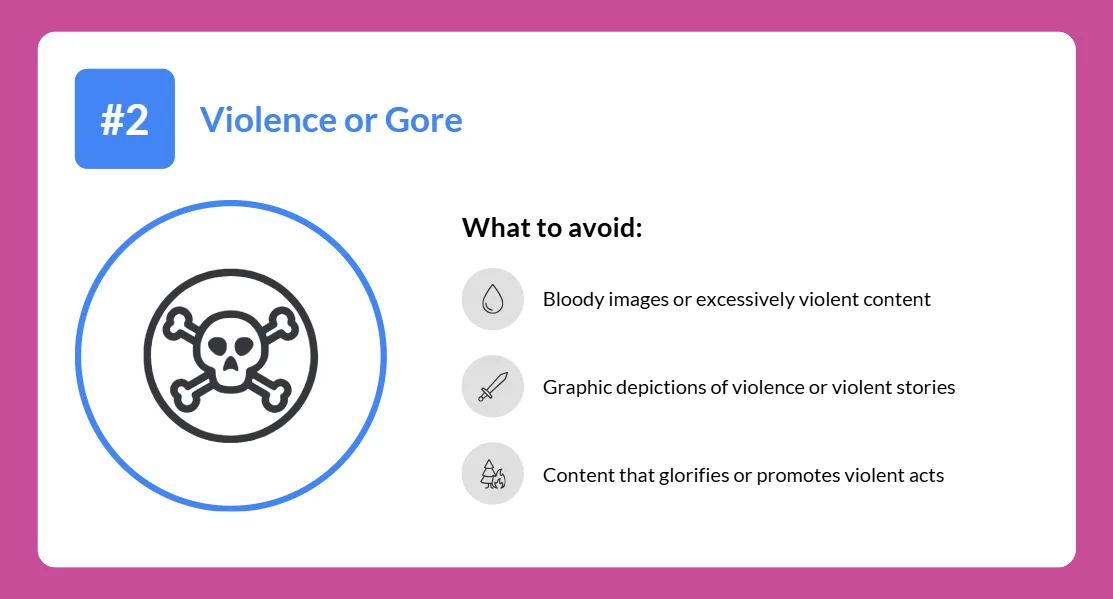 #2

Violence or Gore

What to avoid:

Bloody images or excessively violent content

Graphic depictions of violence or violent stories

Content that glorifies or promotes violent acts